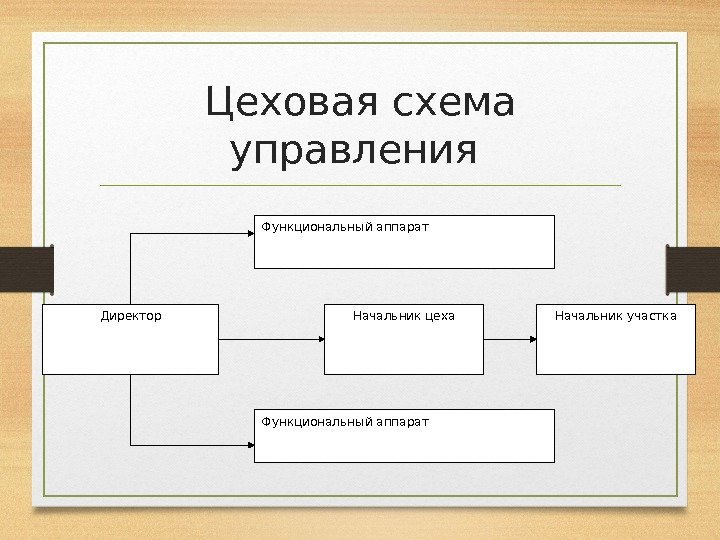 Цеховая схема управления

Функциональный аппарат

Директор

Начальник цеха

Начальник участка

Функциональный аппарат